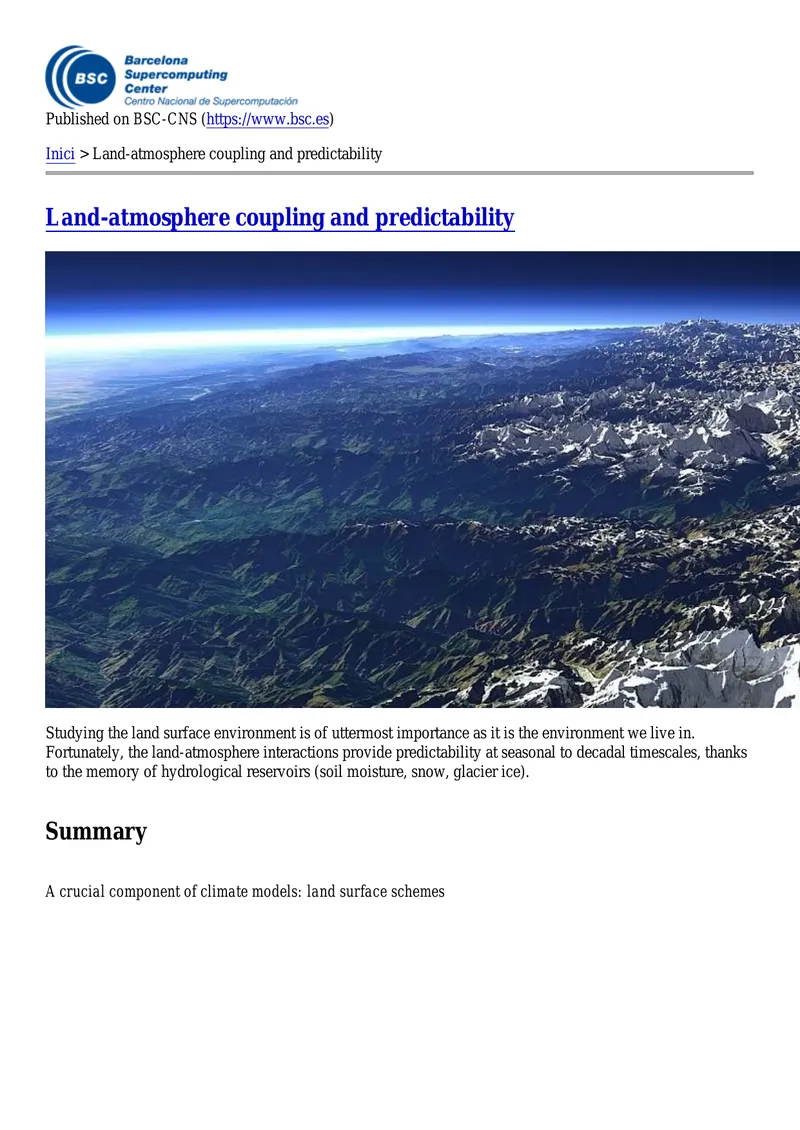 BSC Barcelona Supercomputing Center
Centro Nacional de Supercomputación
Published on BSC-CNS (https://www.bsc.es)

Inici > Land-atmosphere coupling and predictability

Land-atmosphere coupling and predictability

Studying the land surface environment is of uttermost importance as it is the environment we live in. Fortunately, the land-atmosphere interactions provide predictability at seasonal to decadal timescales, thanks to the memory of hydrological reservoirs (soil moisture, snow, glacier ice).

Summary

A crucial component of climate models: land surface schemes